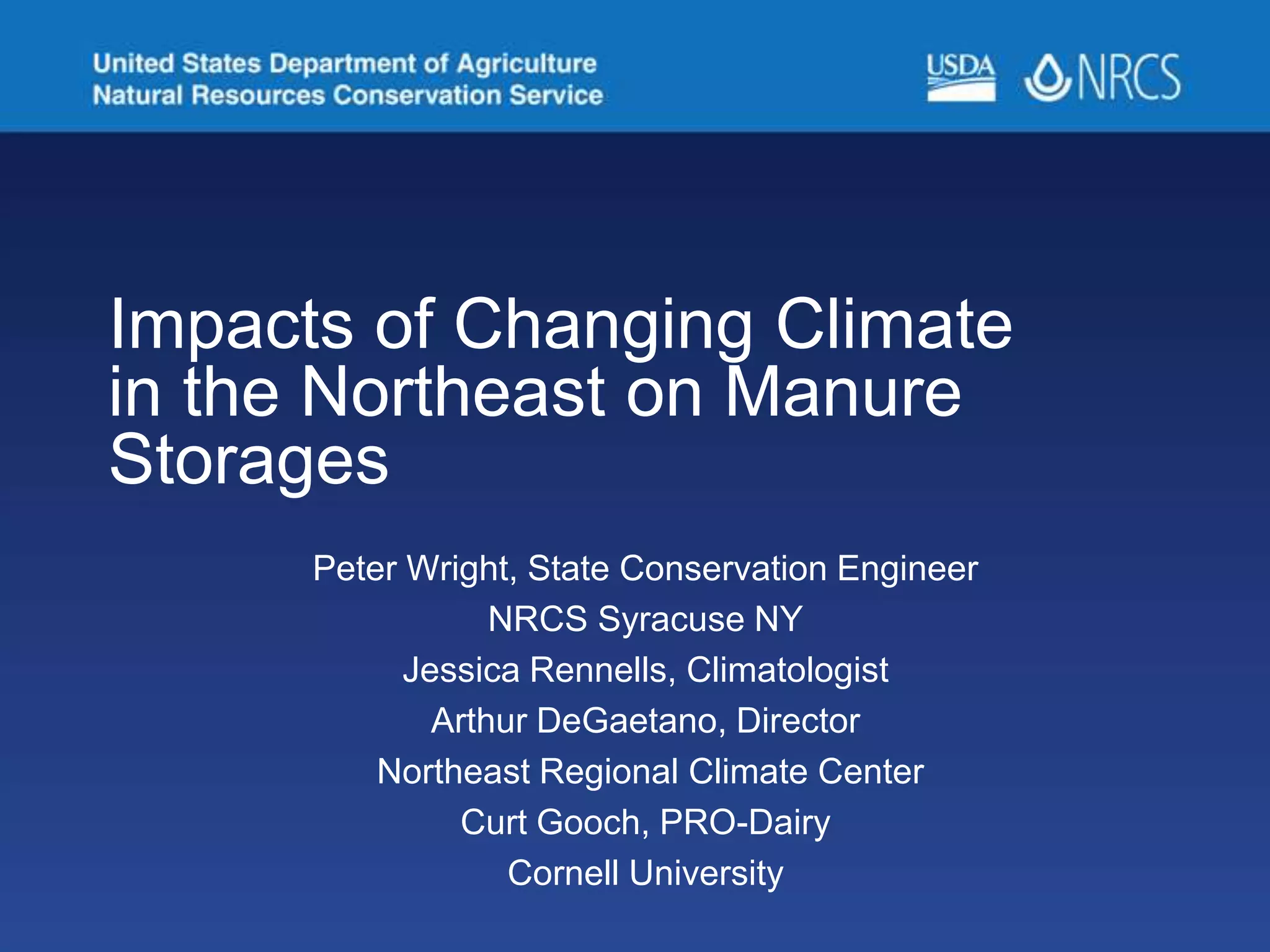 United States Department of Agriculture
Natural Resources Conservation Service

USDA NRCS

Impacts of Changing Climate in the Northeast on Manure Storages

Peter Wright, State Conservation Engineer
NRCS Syracuse NY
Jessica Rennells, Climatologist
Arthur DeGaetano, Director
Northeast Regional Climate Center
Curt Gooch, PRO-Dairy
Cornell University